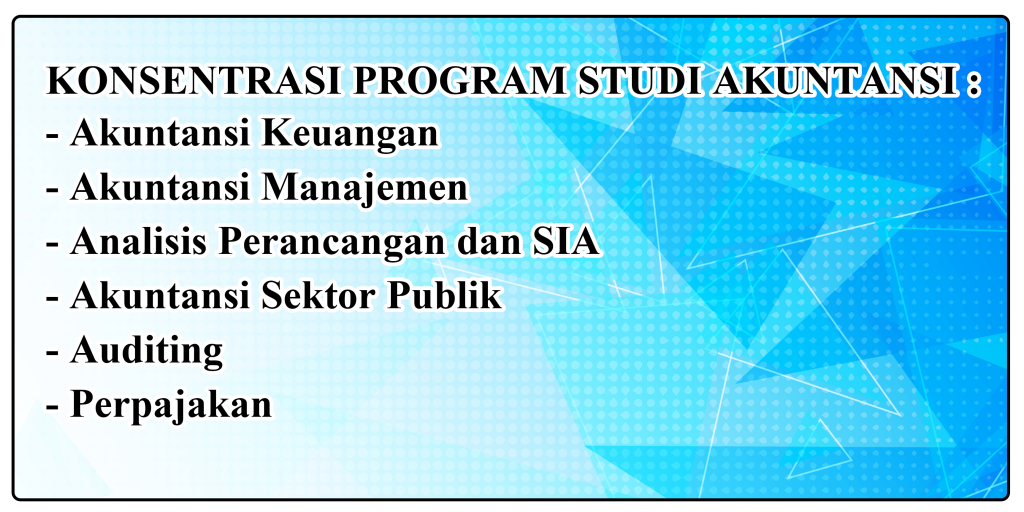 KONSENTRASI PROGRAM STUDI AKUNTANSI :
- Akuntansi Keuangan
- Akuntansi Manajemen
- Analisis Perancangan dan SIA
- Akuntansi Sektor Publik
- Auditing
- Perpajakan